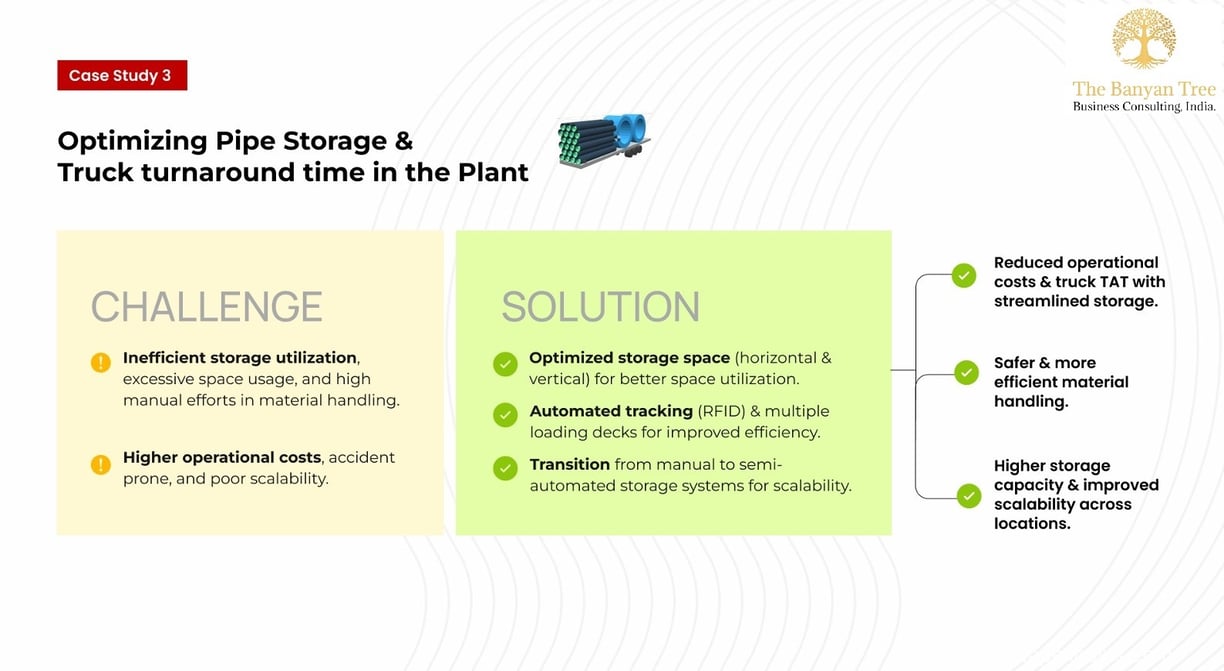 Case Study 3

The Banyan Tree
Business Consulting, India.

Optimizing Pipe Storage & Truck turnaround time in the Plant

CHALLENGE

Inefficient storage utilization, excessive space usage, and high manual efforts in material handling.

Higher operational costs, accident prone, and poor scalability.

SOLUTION

Optimized storage space (horizontal & vertical) for better space utilization.

Automated tracking (RFID) & multiple loading decks for improved efficiency.

Transition from manual to semi-automated storage systems for scalability.

Reduced operational costs & truck TAT with streamlined storage.

Safer & more efficient material handling.

Higher storage capacity & improved scalability across locations.